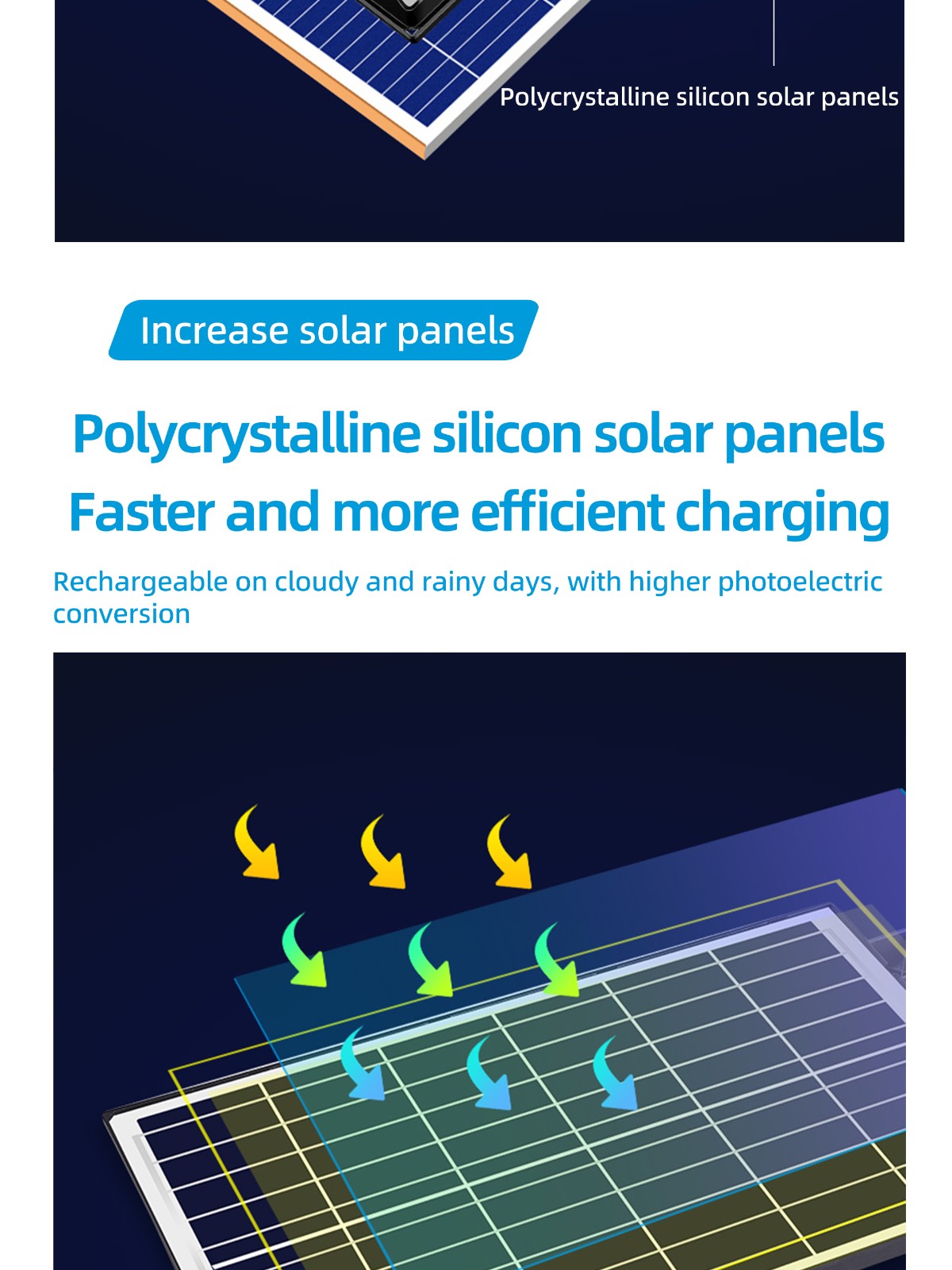 Polycrystalline silicon solar panels

Increase solar panels

Polycrystalline silicon solar panels
Faster and more efficient charging

Rechargeable on cloudy and rainy days, with higher photoelectric conversion